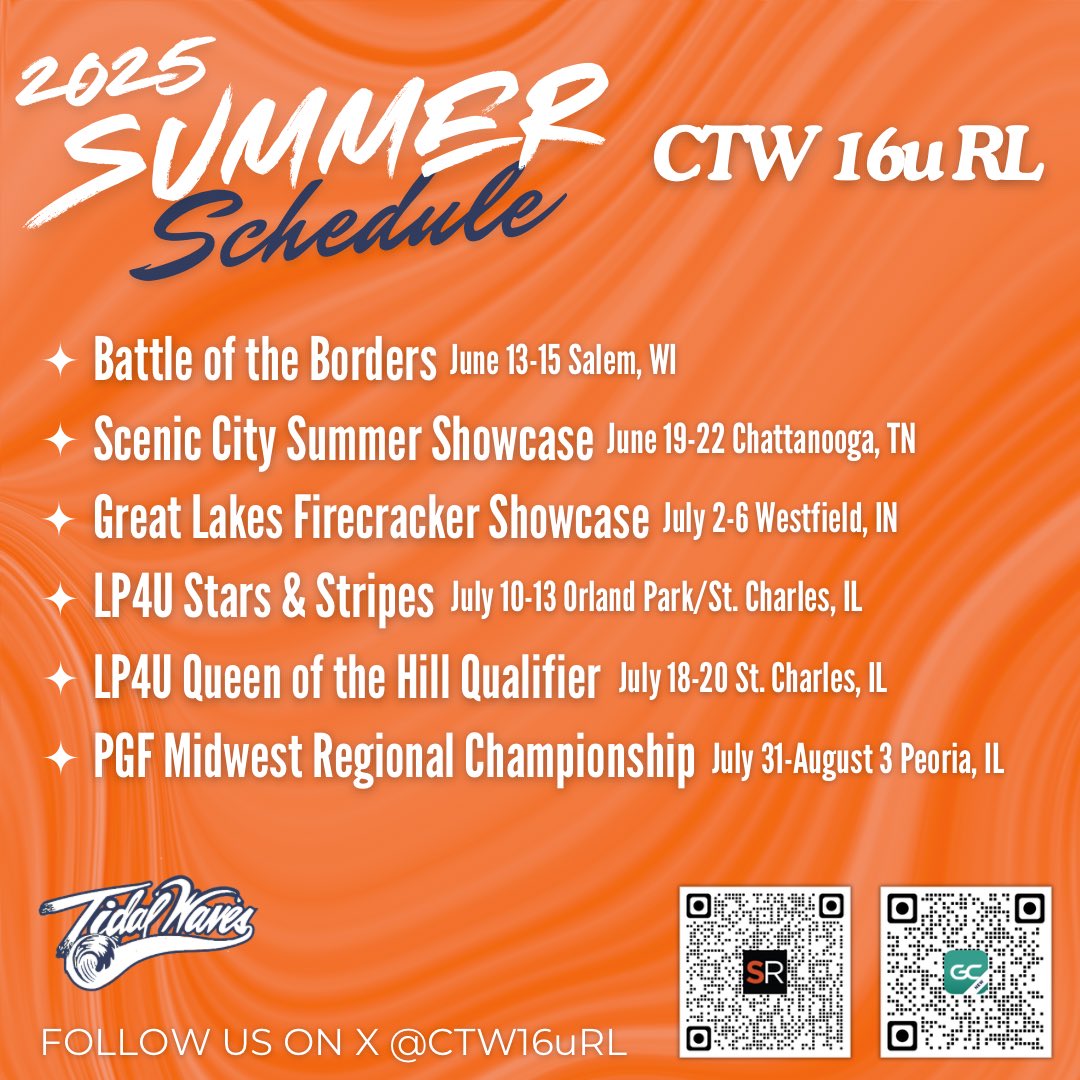 2025 SUMMER Schedule

CTW 16u RL

✦ Battle of the Borders June 13-15 Salem, WI
✦ Scenic City Summer Showcase June 19-22 Chattanooga, TN
✦ Great Lakes Firecracker Showcase July 2-6 Westfield, IN
✦ LP4U Stars & Stripes July 10-13 Orland Park/St. Charles, IL
✦ LP4U Queen of the Hill Qualifier July 18-20 St. Charles, IL
✦ PGF Midwest Regional Championship July 31-August 3 Peoria, IL

Tidal Waves

FOLLOW US ON X @CTW16uRL

SR

GC